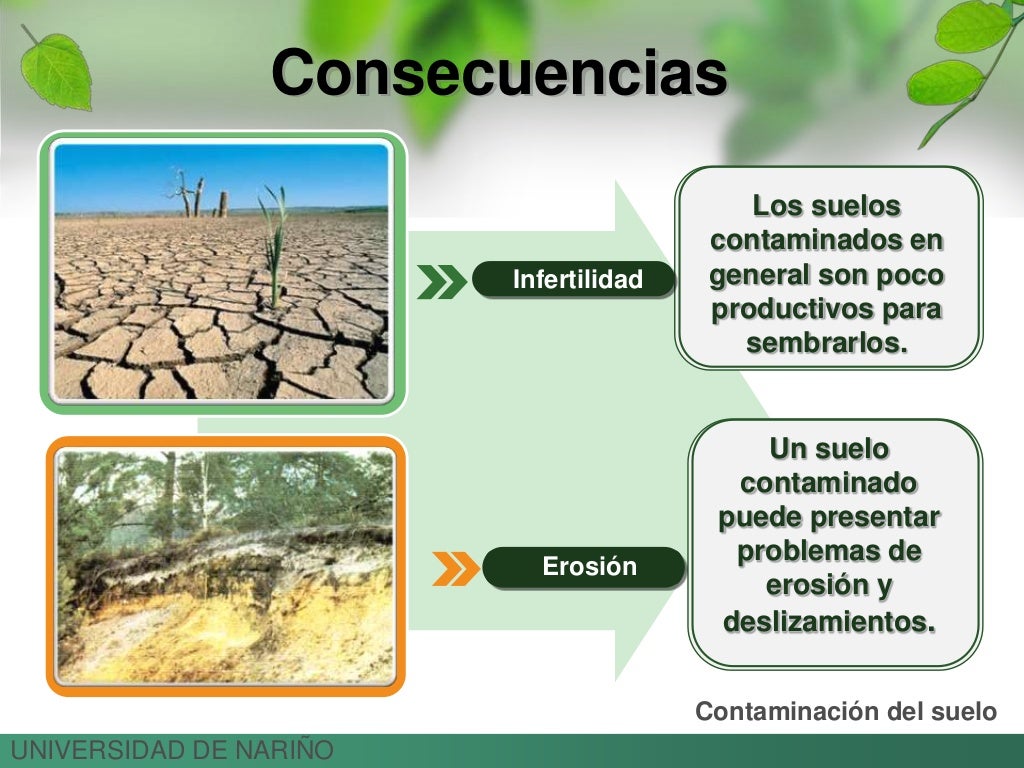 Consecuencias

Infertilidad

Los suelos contaminados en general son poco productivos para sembrarlos.

Erosión

Un suelo contaminado puede presentar problemas de erosión y deslizamientos.

Contaminación del suelo

UNIVERSIDAD DE NARIÑO